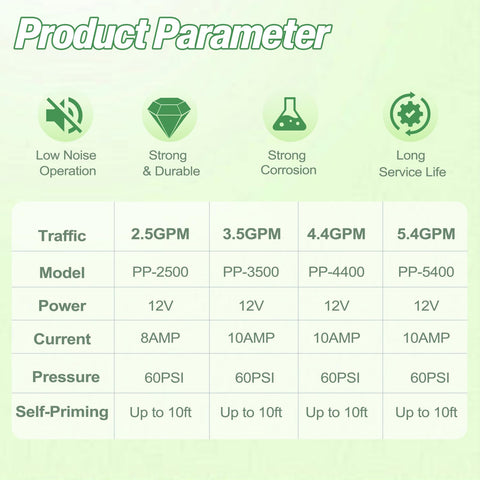 Product Parameter

Low Noise Operation

Strong & Durable

Strong Corrosion

Long Service Life

| Traffic | 2.5GPM | 3.5GPM | 4.4GPM | 5.4GPM |
|---|---|---|---|---|
| Model | PP-2500 | PP-3500 | PP-4400 | PP-5400 |
| Power | 12V | 12V | 12V | 12V |
| Current | 8AMP | 10AMP | 10AMP | 10AMP |
| Pressure | 60PSI | 60PSI | 60PSI | 60PSI |
| Self-Priming | Up to 10ft | Up to 10ft | Up to 10ft | Up to 10ft |